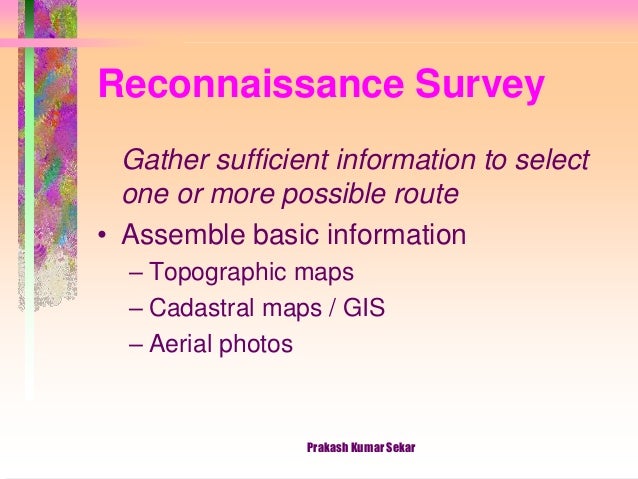 Reconnaissance Survey

Gather sufficient information to select one or more possible route

• Assemble basic information
– Topographic maps
– Cadastral maps / GIS
– Aerial photos

Prakash Kumar Sekar